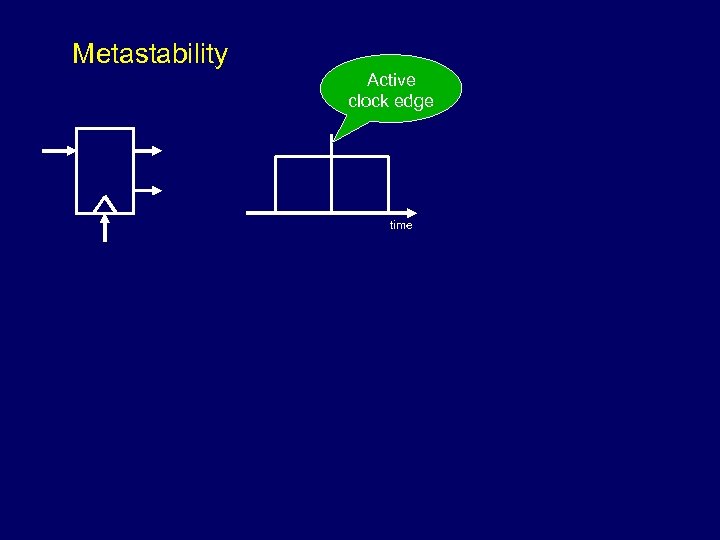 Metastability

Active clock edge

time